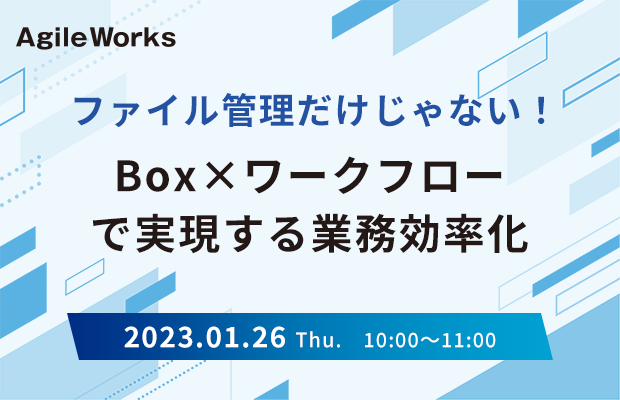 AgileWorks

ファイル管理だけじゃない！

Box×ワークフローで実現する業務効率化

2023.01.26 Thu. 10:00〜11:00